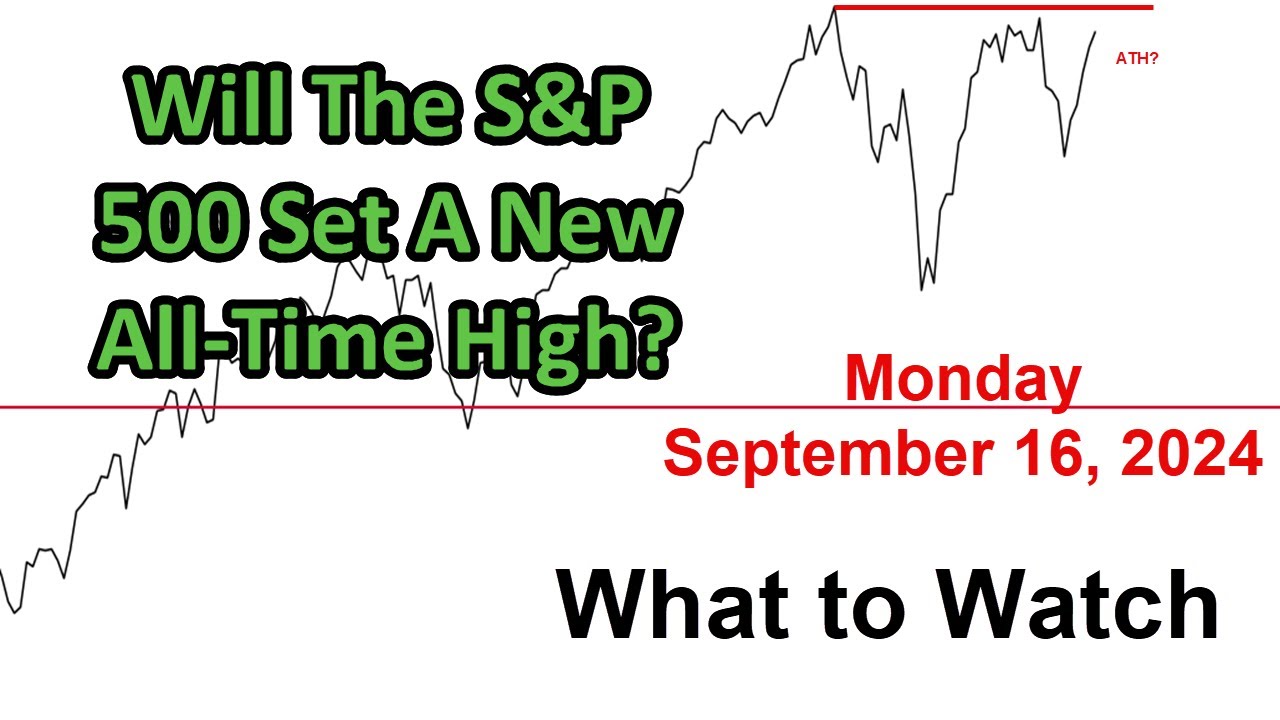 Will The S&P 500 Set A New All-Time High?

ATH?

Monday
September 16, 2024

What to Watch